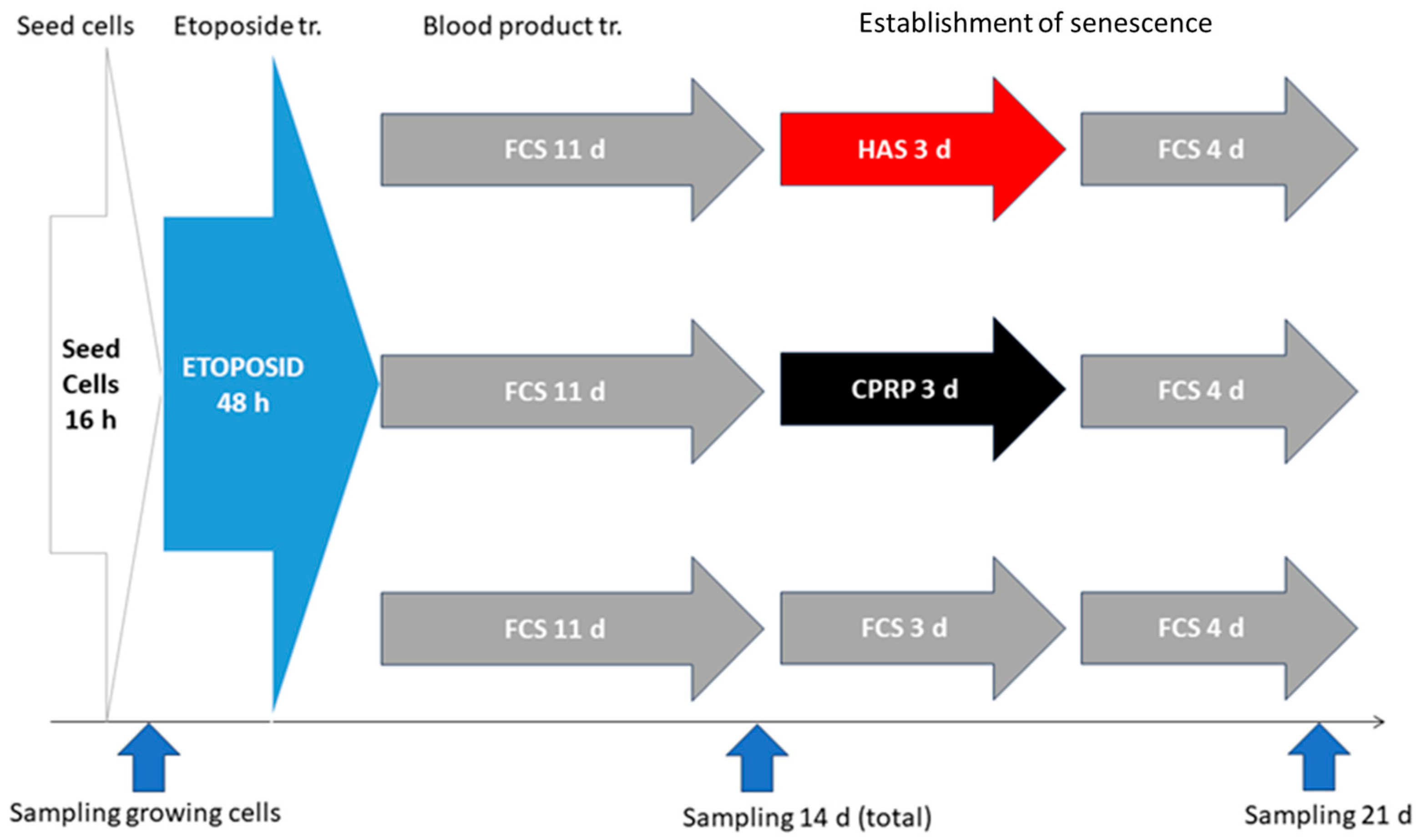 Seed cells
Etoposide tr.
Blood product tr.
Establishment of senescence

Seed Cells 16 h

ETOPOSID 48 h

FCS 11 d
HAS 3 d
FCS 4 d

FCS 11 d
CPRP 3 d
FCS 4 d

FCS 11 d
FCS 3 d
FCS 4 d

Sampling growing cells
Sampling 14 d (total)
Sampling 21 d